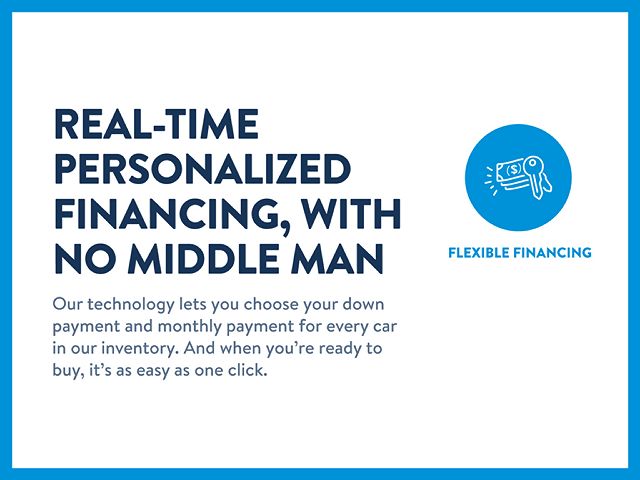 REAL-TIME PERSONALIZED FINANCING, WITH NO MIDDLE MAN

Our technology lets you choose your down payment and monthly payment for every car in our inventory. And when you're ready to buy, it's as easy as one click.

$

FLEXIBLE FINANCING